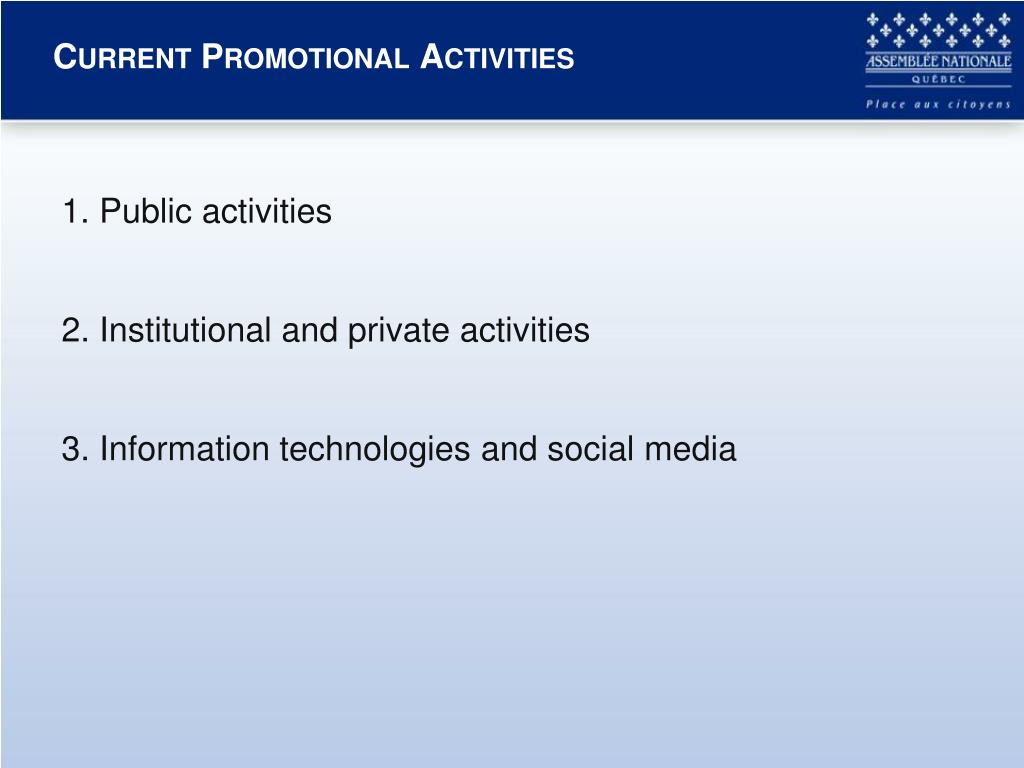 CURRENT PROMOTIONAL ACTIVITIES

ASSEMBLÉE NATIONALE
QUÉBEC
Place aux citoyens

1. Public activities

2. Institutional and private activities

3. Information technologies and social media